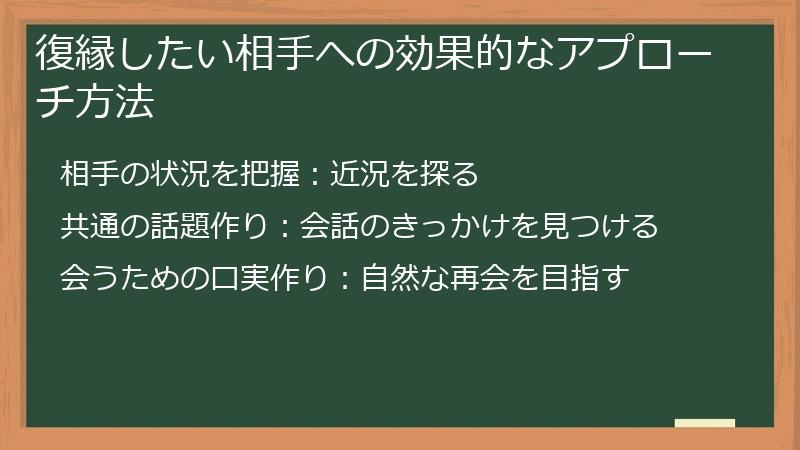 復縁したい相手への効果的なアプローチ方法

相手の状況を把握：近況を探る

共通の話題作り：会話のきっかけを見つける

会うための口実作り：自然な再会を目指す